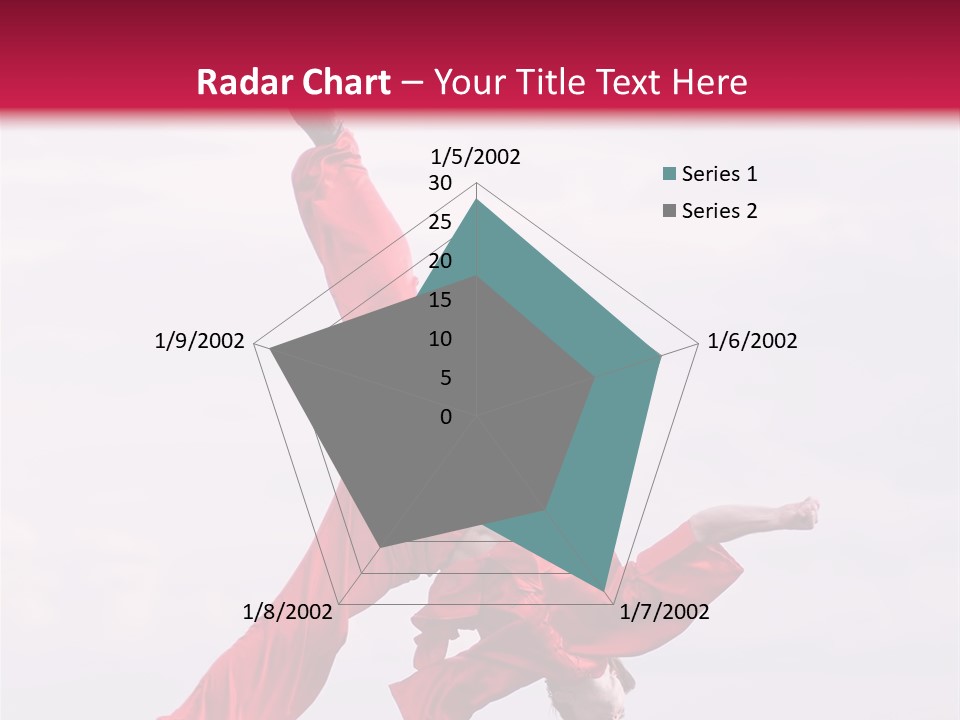 Radar Chart – Your Title Text Here

1/5/2002
30
25
20
15
10
5
0
1/6/2002
1/7/2002
1/8/2002
1/9/2002

Series 1
Series 2